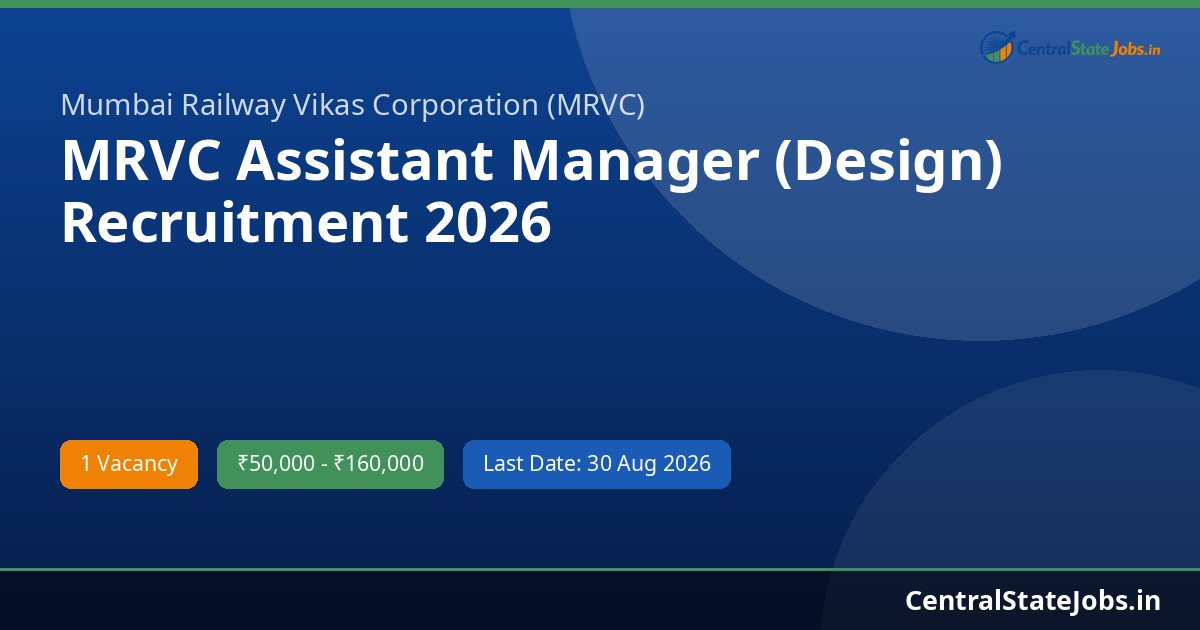 CentralStateJobs.in

Mumbai Railway Vikas Corporation (MRVC)

MRVC Assistant Manager (Design) Recruitment 2026

1 Vacancy

₹50,000 - ₹160,000

Last Date: 30 Aug 2026

CentralStateJobs.in